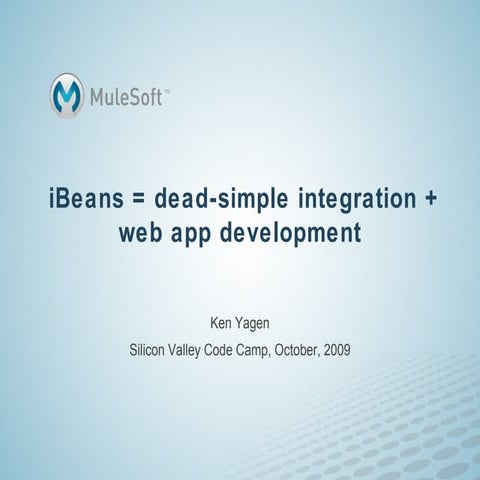 MuleSoft™

iBeans = dead-simple integration + web app development

Ken Yagen

Silicon Valley Code Camp, October, 2009